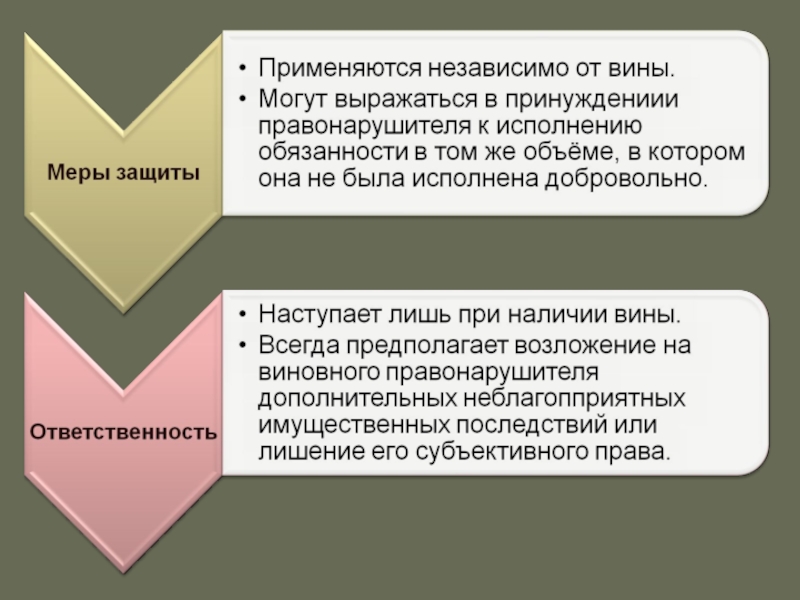 Меры защиты

• Применяются независимо от вины.
• Могут выражаться в принуждениии правонарушителя к исполнению обязанности в том же объёме, в котором она не была исполнена добровольно.

Ответственность

• Наступает лишь при наличии вины.
• Всегда предполагает возложение на виновного правонарушителя дополнительных неблагоприятных имущественных последствий или лишение его субъективного права.